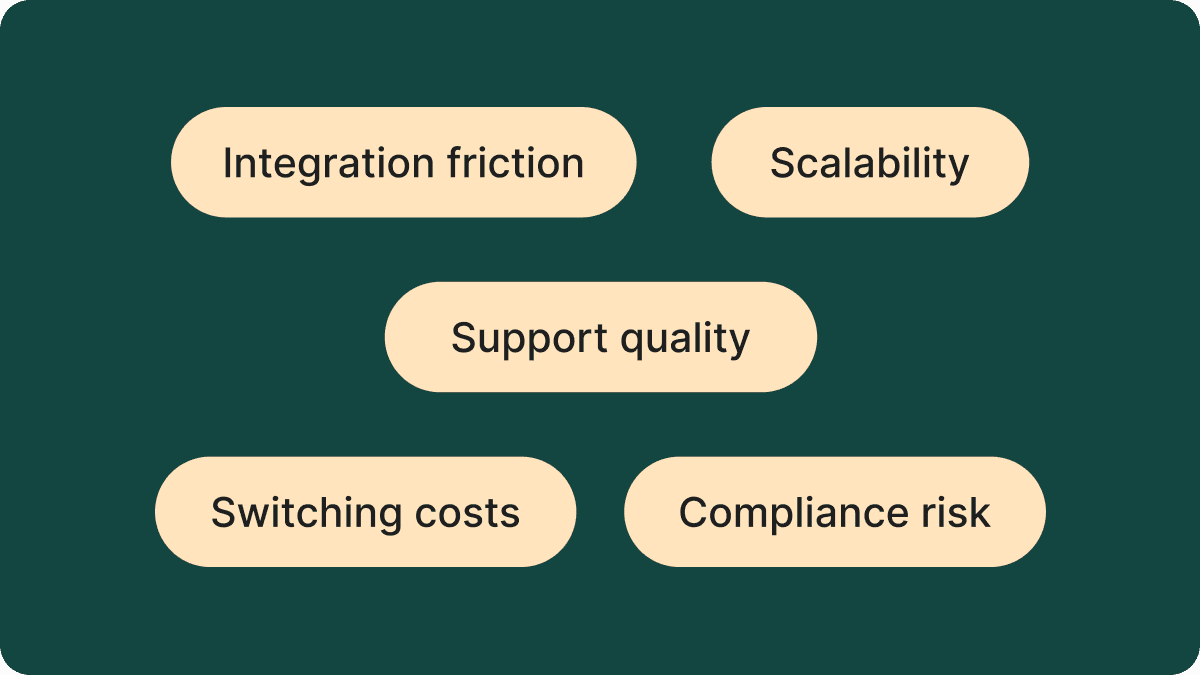 Integration friction

Scalability

Support quality

Switching costs

Compliance risk